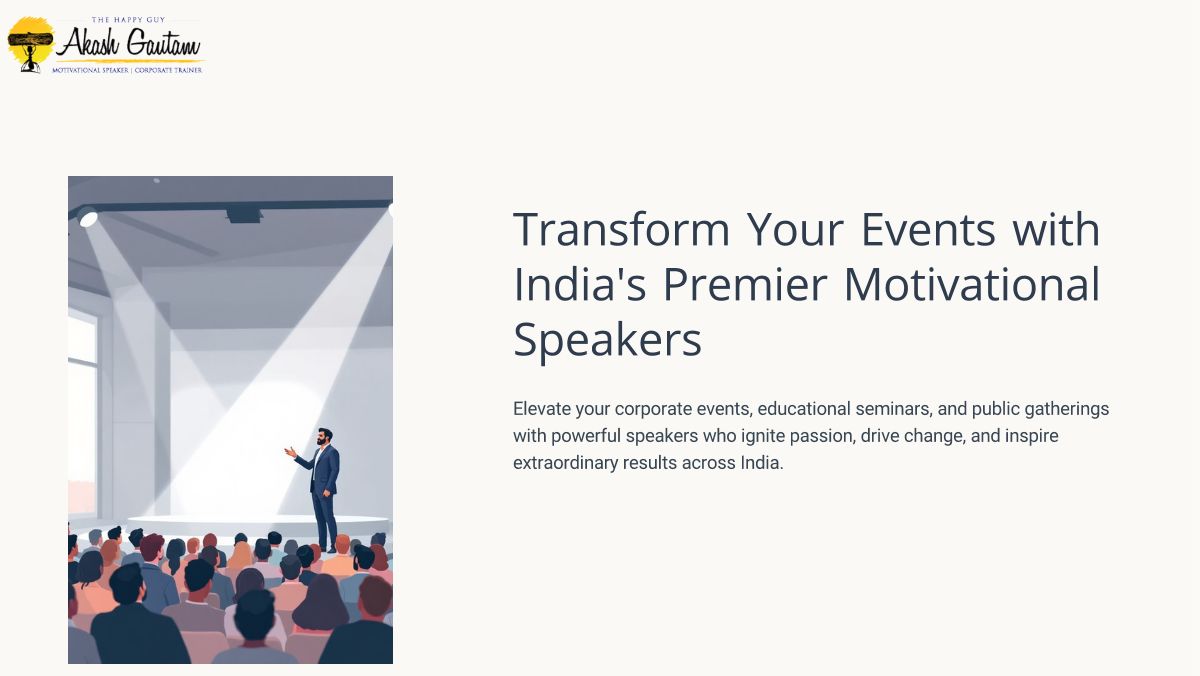 THE HAPPY GUY
Akash Gautam
MOTIVATIONAL SPEAKER | CORPORATE TRAINER

Transform Your Events with India's Premier Motivational Speakers

Elevate your corporate events, educational seminars, and public gatherings with powerful speakers who ignite passion, drive change, and inspire extraordinary results across India.